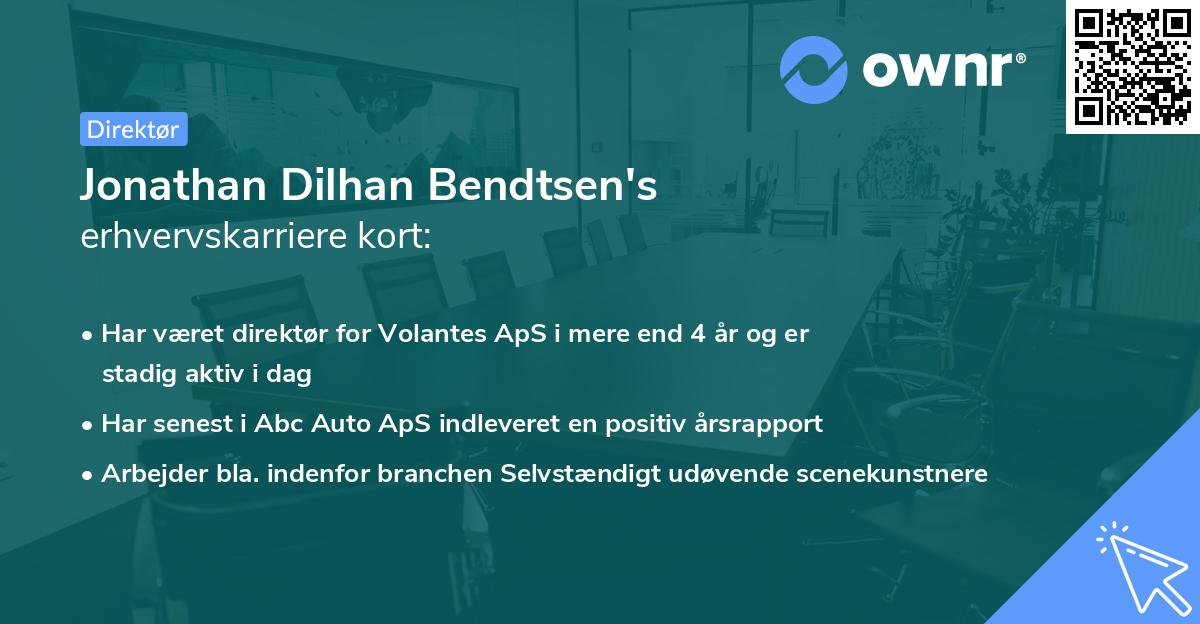 ownr®

Direktør

Jonathan Dilhan Bendtsen's
erhvervskarriere kort:

• Har været direktør for Volantes ApS i mere end 4 år og er stadig aktiv i dag
• Har senest i Abc Auto ApS indleveret en positiv årsrapport
• Arbejder bla. indenfor branchen Selvstændigt udøvende scenekunstnere